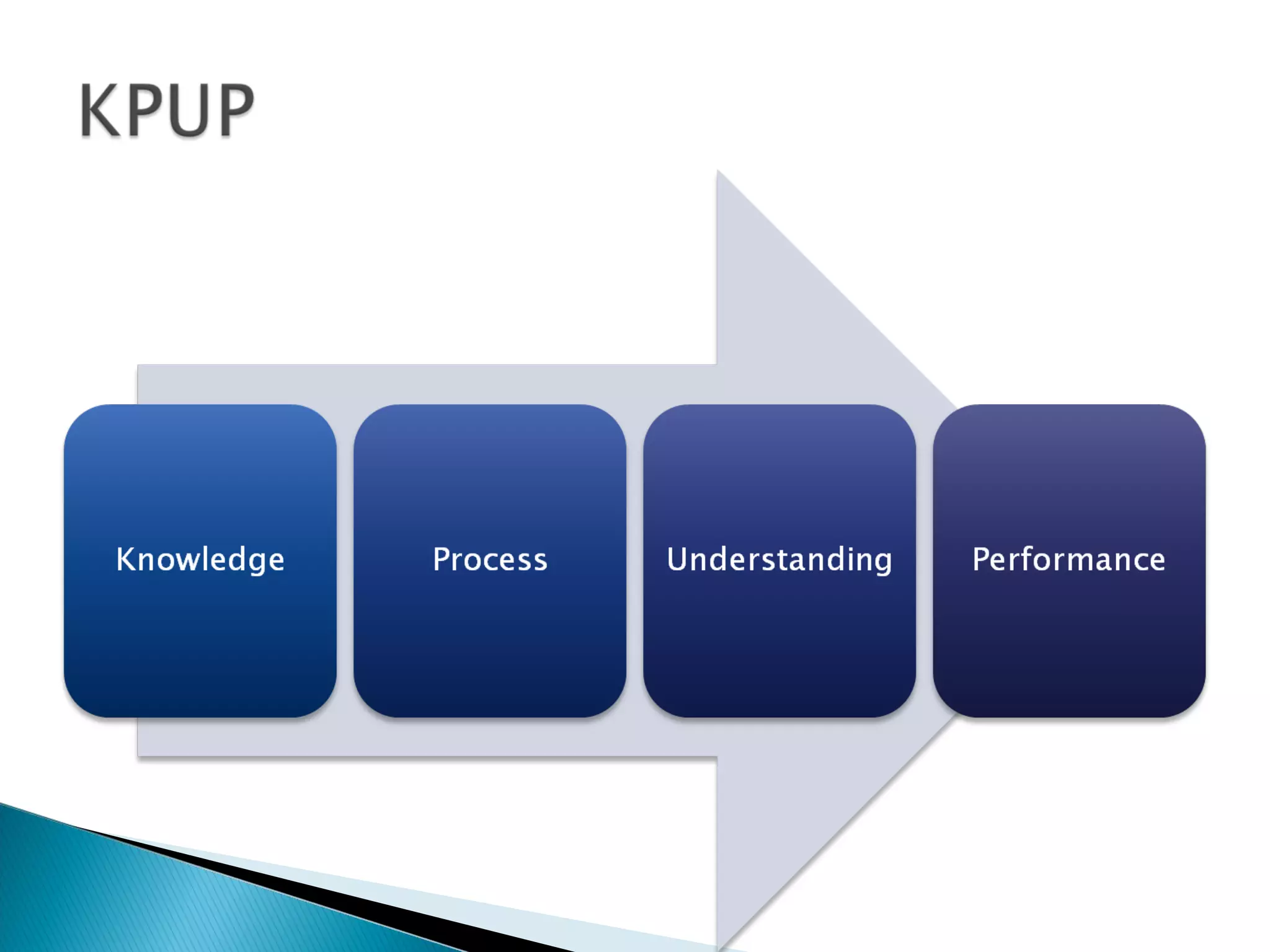 KPUP

Knowledge

Process

Understanding

Performance